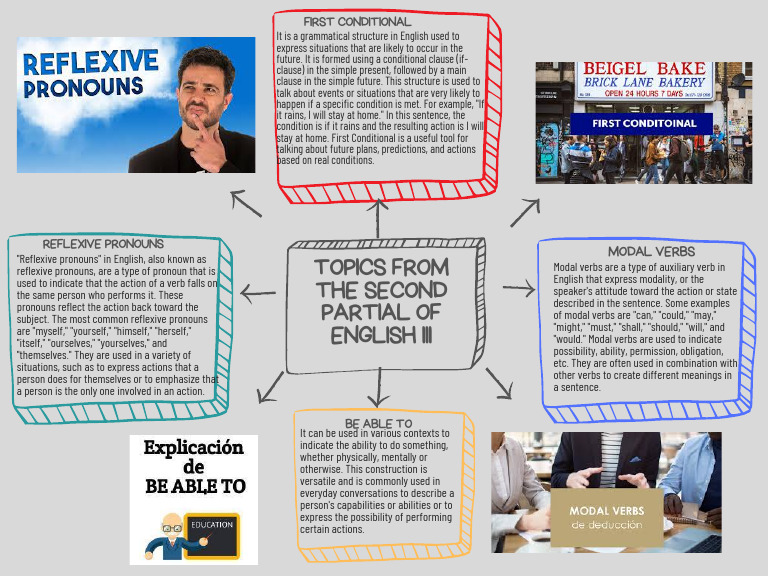 REFLEXIVE PRONOUNS

FIRST CONDITIONAL
It is a grammatical structure in English used to express situations that are likely to occur in the future. It is formed using a conditional clause (if-clause) in the simple present, followed by a main clause in the simple future. This structure is used to talk about events or situations that are very likely to happen if a specific condition is met. For example, "If it rains, I will stay at home." In this sentence, the condition is if it rains and the resulting action is I will stay at home. First Conditional is a useful tool for talking about future plans, predictions, and actions based on real conditions.

BEIGEL BAKE
BRICK LANE BAKERY
OPEN 24 HOURS 7 DAYS
FIRST CONDITOINAL

REFLEXIVE PRONOUNS
"Reflexive pronouns" in English, also known as reflexive pronouns, are a type of pronoun that is used to indicate that the action of a verb falls on the same person who performs it. These pronouns reflect the action back toward the subject. The most common reflexive pronouns are "myself," "yourself," "himself," "herself," "itself," "ourselves," "yourselves," and "themselves." They are used in a variety of situations, such as to express actions that a person does for themselves or to emphasize that a person is the only one involved in an action.

TOPICS FROM THE SECOND PARTIAL OF ENGLISH III

MODAL VERBS
Modal verbs are a type of auxiliary verb in English that express modality, or the speaker's attitude toward the action or state described in the sentence. Some examples of modal verbs are "can," "could," "may," "might," "must," "shall," "should," "will," and "would." Modal verbs are used to indicate possibility, ability, permission, obligation, etc. They are often used in combination with other verbs to create different meanings in a sentence.

Explicación de BE ABLE TO
EDUCATION

BE ABLE TO
It can be used in various contexts to indicate the ability to do something, whether physically, mentally or otherwise. This construction is versatile and is commonly used in everyday conversations to describe a person's capabilities or abilities or to express the possibility of performing certain actions.

MODAL VERBS
de deducción